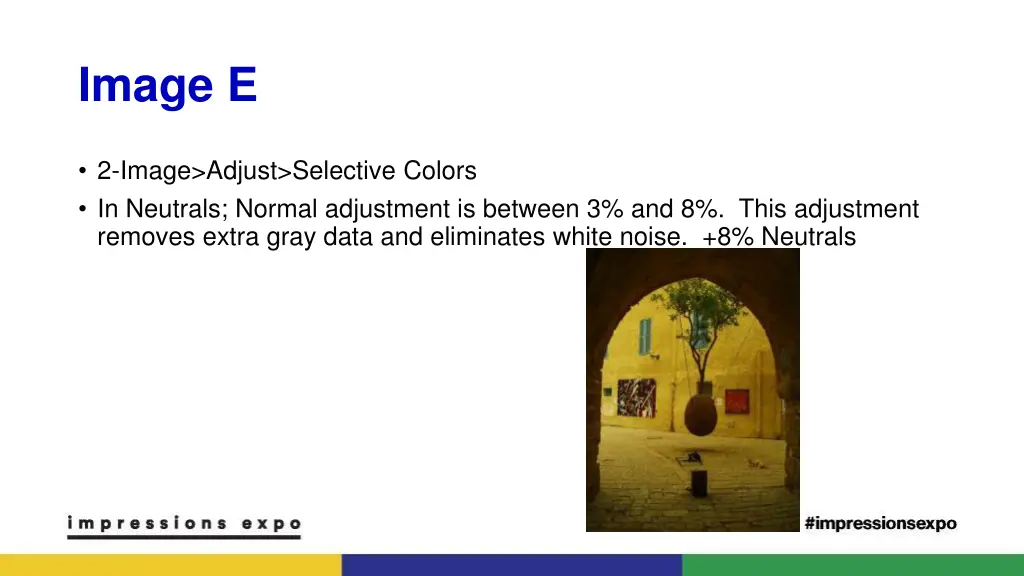 Image E

• 2-Image>Adjust>Selective Colors
• In Neutrals; Normal adjustment is between 3% and 8%. This adjustment removes extra gray data and eliminates white noise. +8% Neutrals

impressions expo

#impressionsexpo